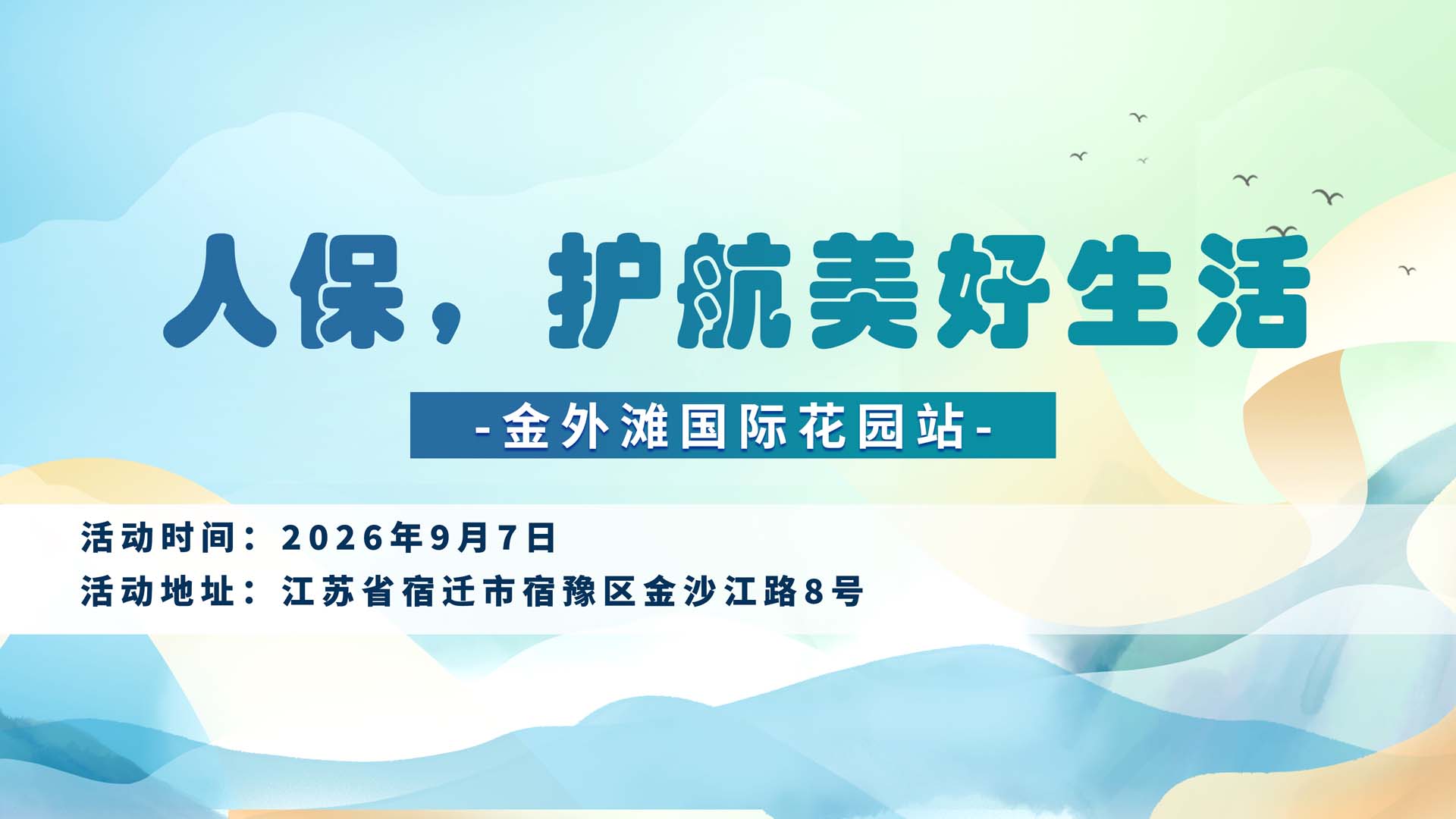 人保，护航美好生活

-金外滩国际花园站-

活动时间：2026年9月7日

活动地址：江苏省宿迁市宿豫区金沙江路8号